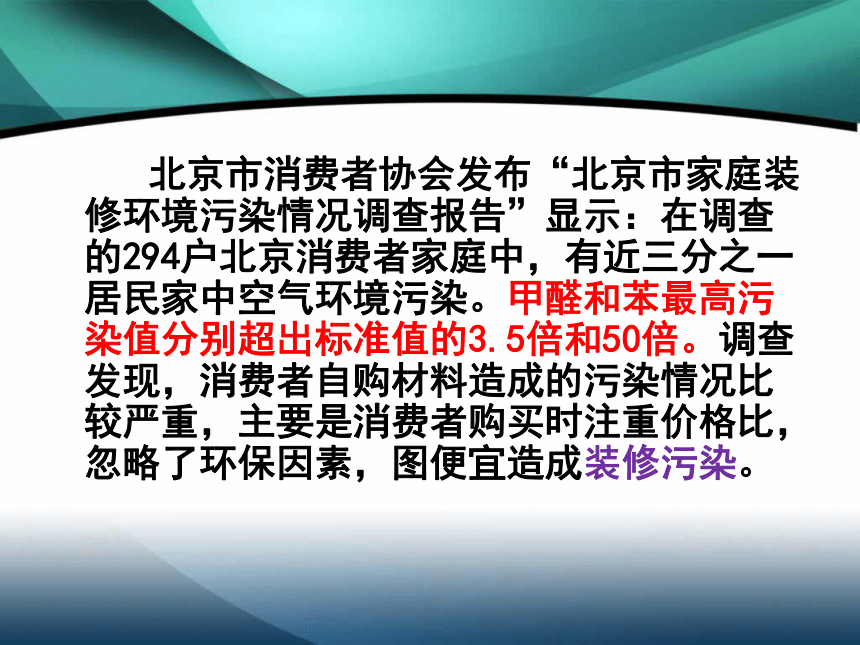 北京市消费者协会发布“北京市家庭装修环境污染情况调查报告”显示：在调查的294户北京消费者家庭中，有近三分之一居民家中空气环境污染。甲醛和苯最高污染值分别超出标准值的3.5倍和50倍。调查发现，消费者自购材料造成的污染情况比较严重，主要是消费者购买时注重价格比，忽略了环保因素，图便宜造成装修污染。